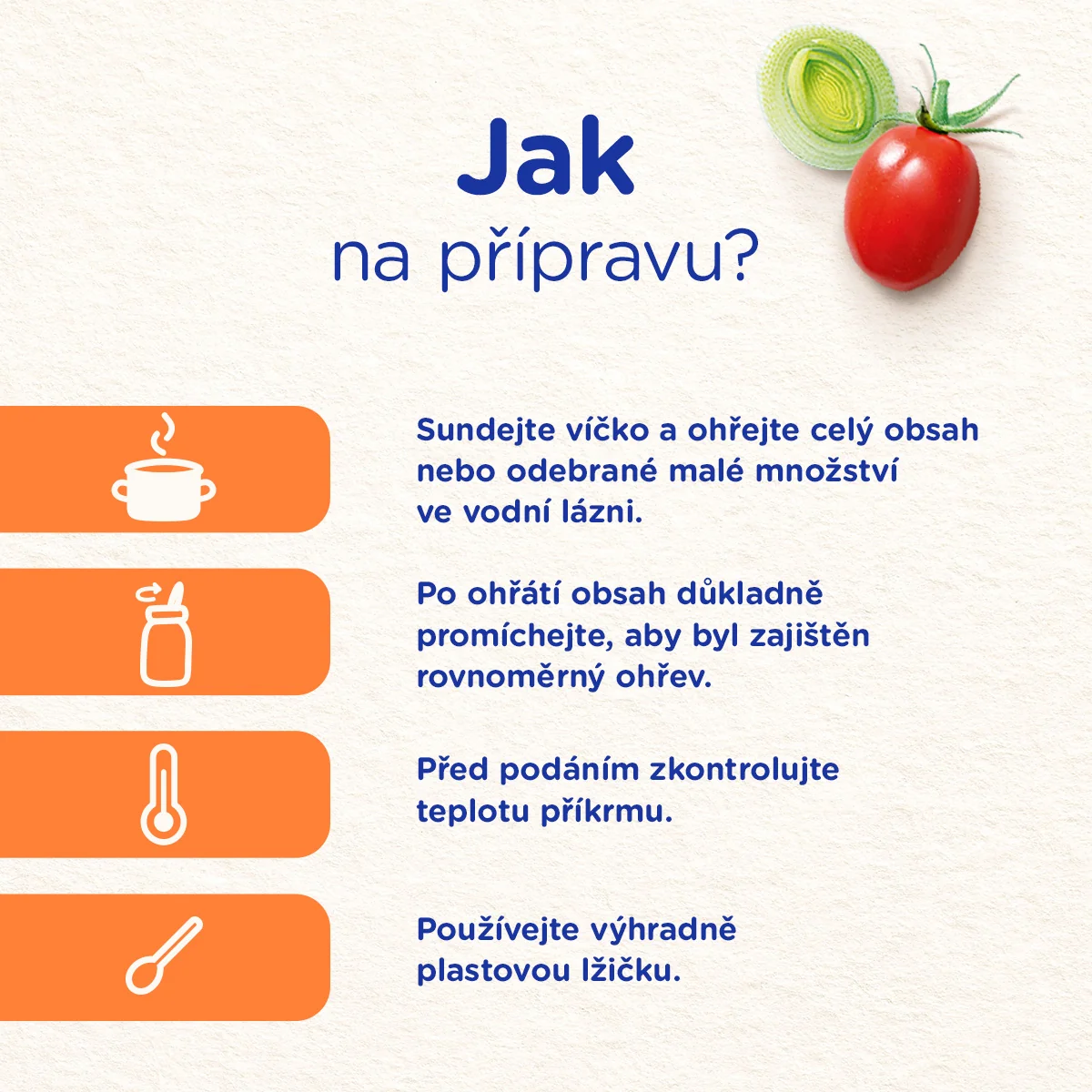 Jak
na přípravu?

Sundejte víčko a ohřejte celý obsah nebo odebrané malé množství ve vodní lázni.

Po ohřátí obsah důkladně promíchejte, aby byl zajištěn rovnoměrný ohřev.

Před podáním zkontrolujte teplotu příkrmu.

Používejte výhradně plastovou lžičku.